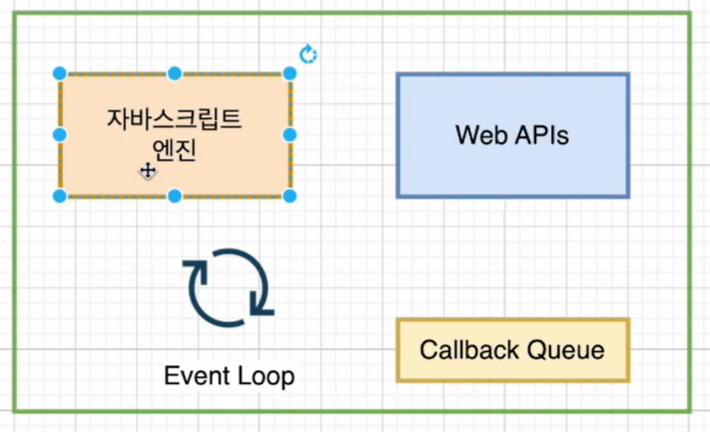 자바스크립트
엔진

Web APIs

Event Loop

Callback Queue